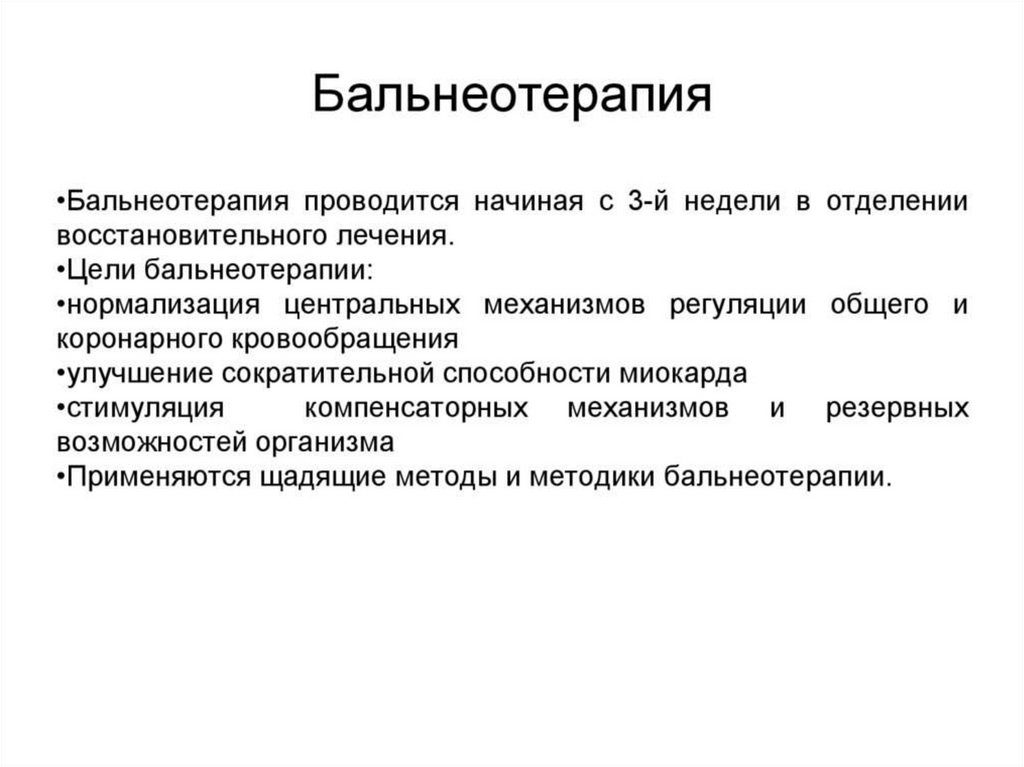 Бальнеотерапия

•Бальнеотерапия проводится начиная с 3-й недели в отделении восстановительного лечения.
•Цели бальнеотерапии:
•нормализация центральных механизмов регуляции общего и коронарного кровообращения
•улучшение сократительной способности миокарда
•стимуляция компенсаторных механизмов и резервных возможностей организма
•Применяются щадящие методы и методики бальнеотерапии.